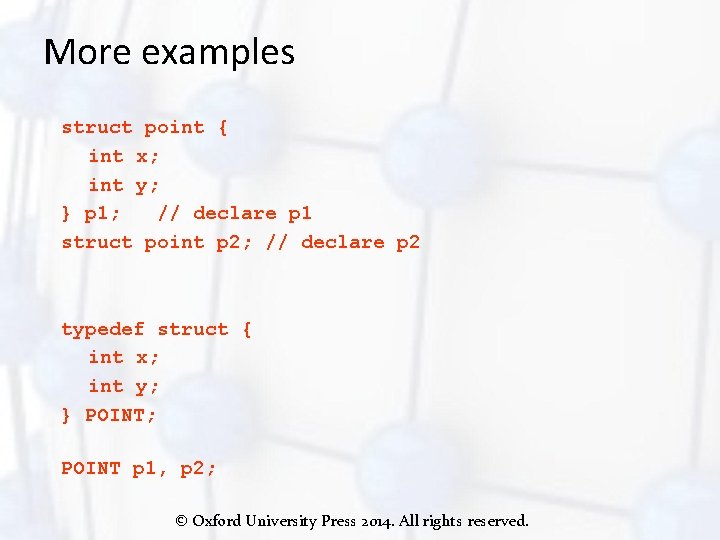 More examples

struct point {
int x;
int y;
} p1; // declare p1
struct point p2; // declare p2

typedef struct {
int x;
int y;
} POINT;

POINT p1, p2;

© Oxford University Press 2014. All rights reserved.